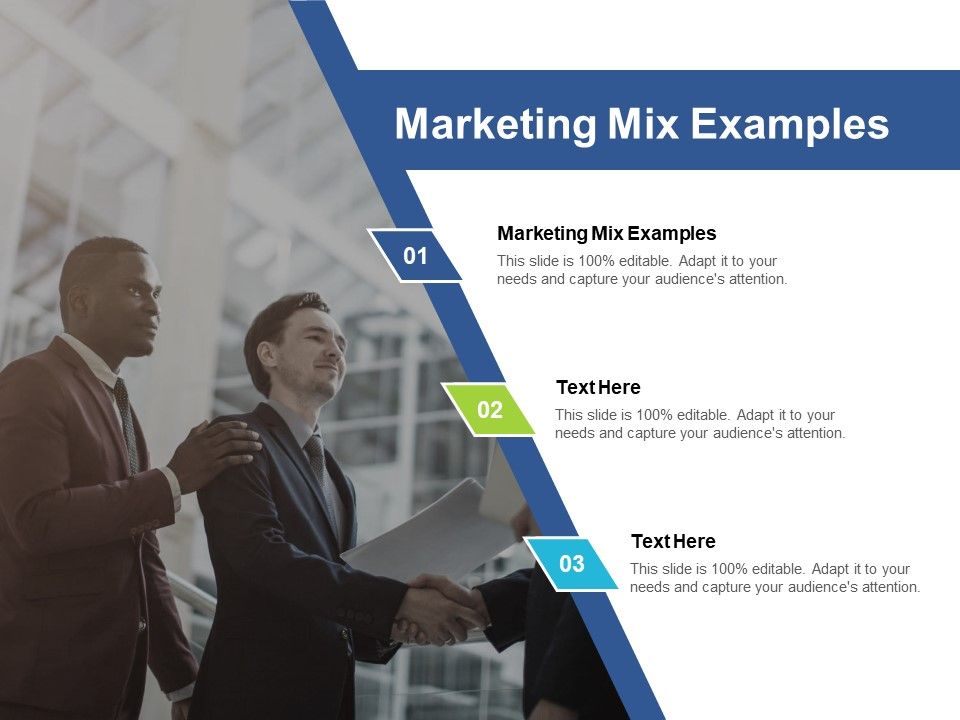 Marketing Mix Examples

01

Marketing Mix Examples

This slide is 100% editable. Adapt it to your needs and capture your audience's attention.

02

Text Here

This slide is 100% editable. Adapt it to your needs and capture your audience's attention.

03

Text Here

This slide is 100% editable. Adapt it to your needs and capture your audience's attention.